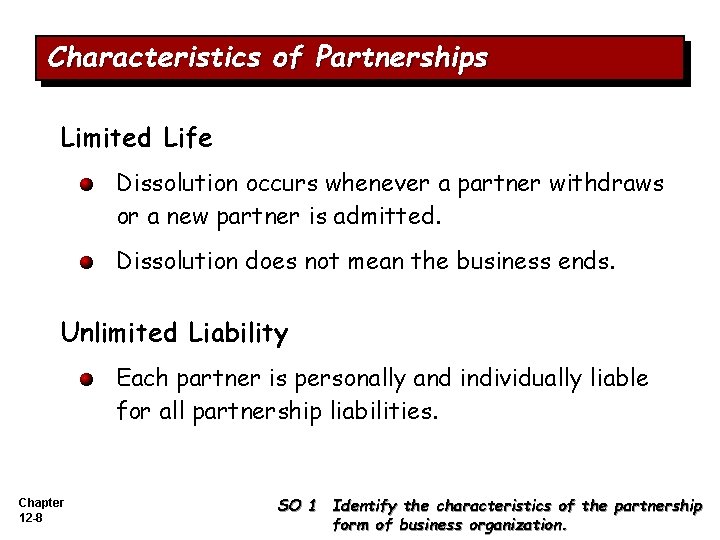 Characteristics of Partnerships

Limited Life

Dissolution occurs whenever a partner withdraws or a new partner is admitted.

Dissolution does not mean the business ends.

Unlimited Liability

Each partner is personally and individually liable for all partnership liabilities.

Chapter 12-8

SO 1 Identify the characteristics of the partnership form of business organization.